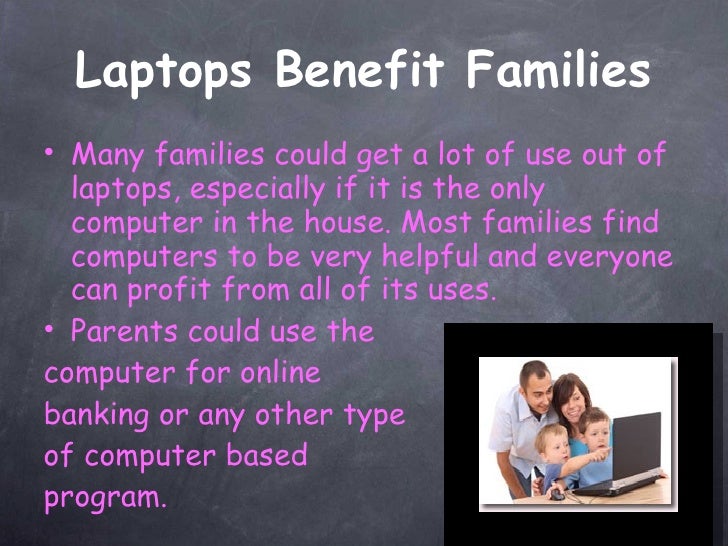 Laptops Benefit Families

• Many families could get a lot of use out of laptops, especially if it is the only computer in the house. Most families find computers to be very helpful and everyone can profit from all of its uses.

• Parents could use the computer for online banking or any other type of computer based program.